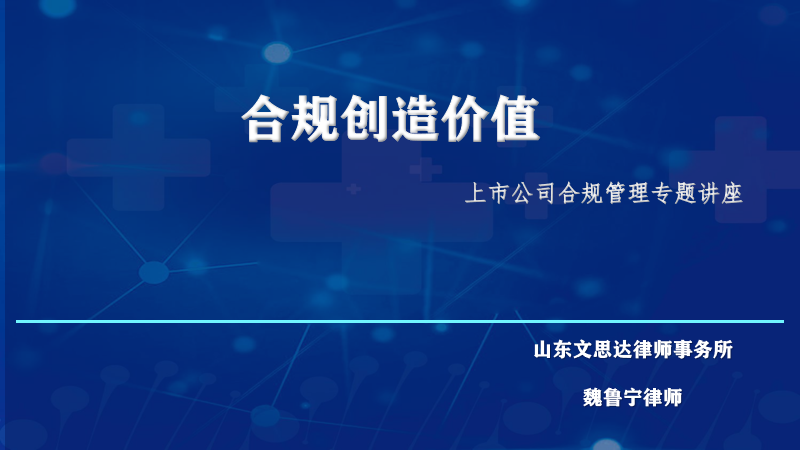 合规创造价值

上市公司合规管理专题讲座

山东文思达律师事务所

魏鲁宁律师